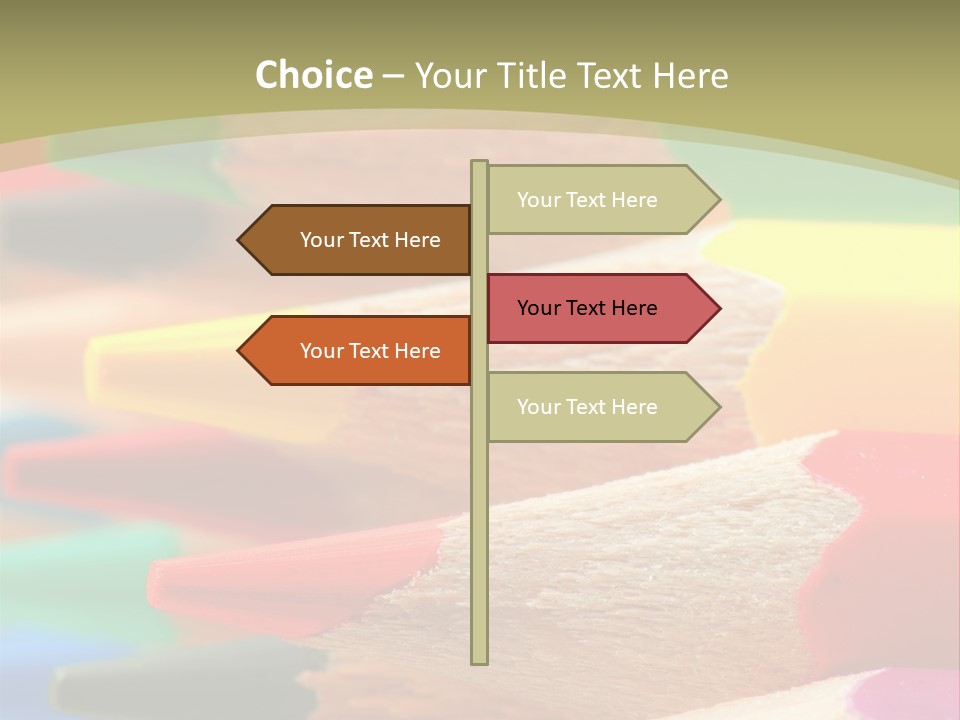 Choice – Your Title Text Here

Your Text Here

Your Text Here

Your Text Here

Your Text Here

Your Text Here